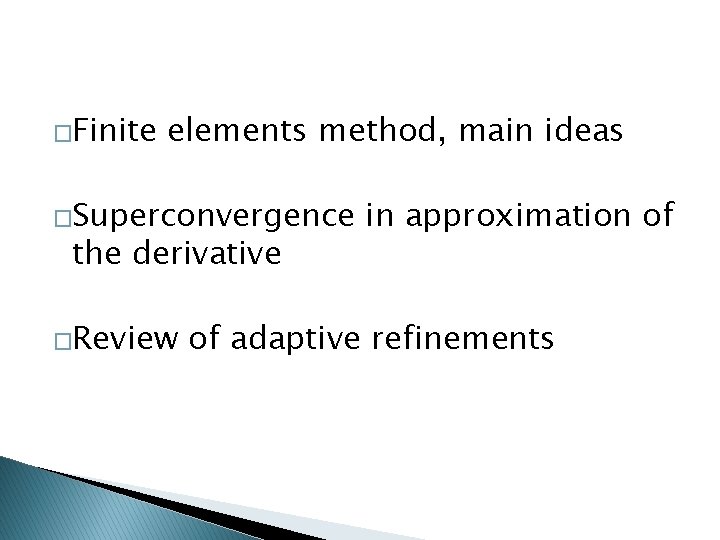 □Finite elements method, main ideas

□Superconvergence in approximation of the derivative

□Review of adaptive refinements